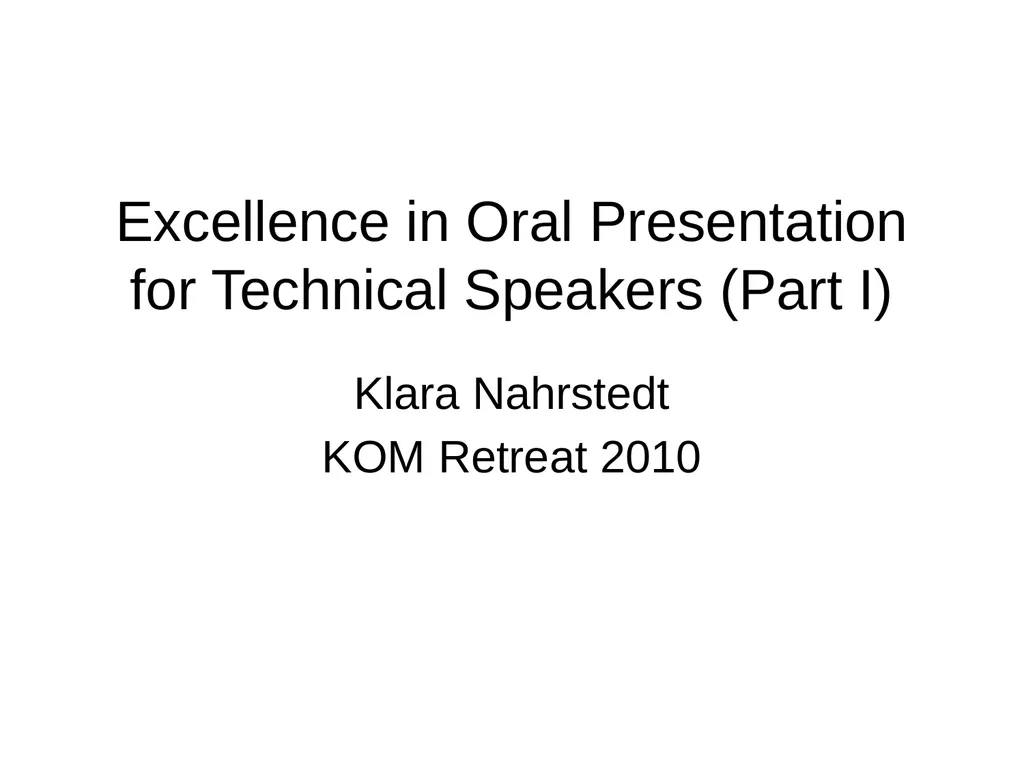 Excellence in Oral Presentation for Technical Speakers (Part I)

Klara Nahrstedt
KOM Retreat 2010